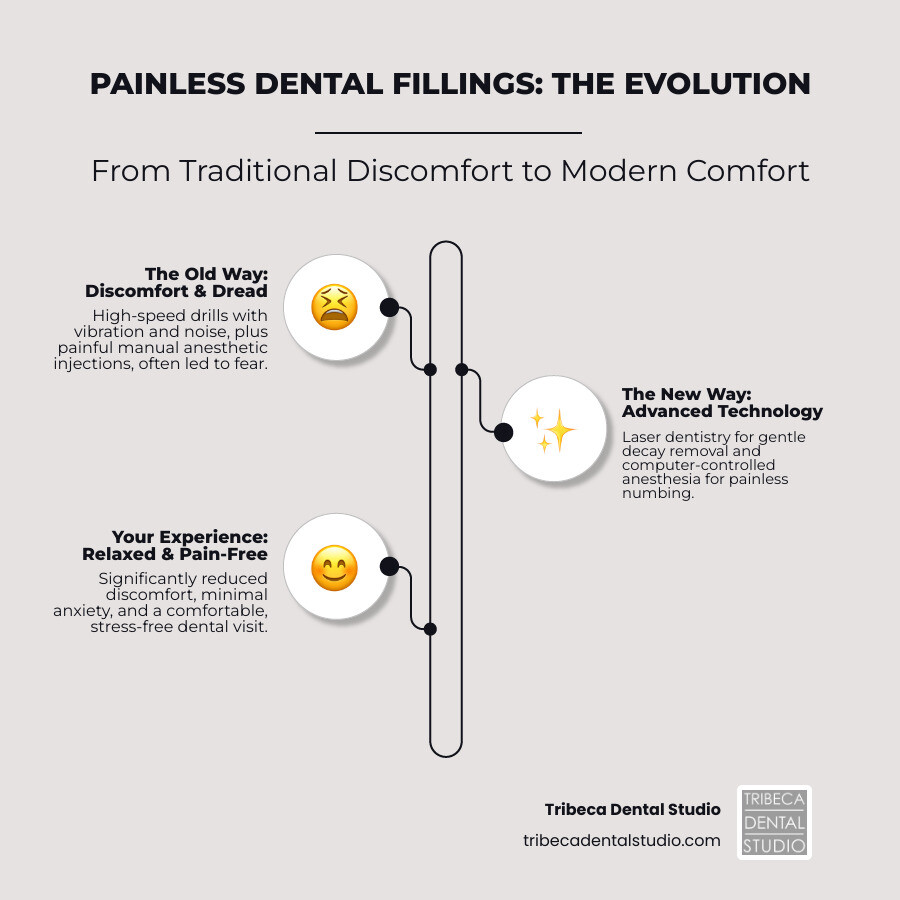 PAINLESS DENTAL FILLINGS: THE EVOLUTION

From Traditional Discomfort to Modern Comfort

The Old Way: Discomfort & Dread

High-speed drills with vibration and noise, plus painful manual anesthetic injections, often led to fear.

The New Way: Advanced Technology

Laser dentistry for gentle decay removal and computer-controlled anesthesia for painless numbing.

Your Experience: Relaxed & Pain-Free

Significantly reduced discomfort, minimal anxiety, and a comfortable, stress-free dental visit.

Tribeca Dental Studio

tribecadentalstudio.com

TRIBECA DENTAL STUDIO